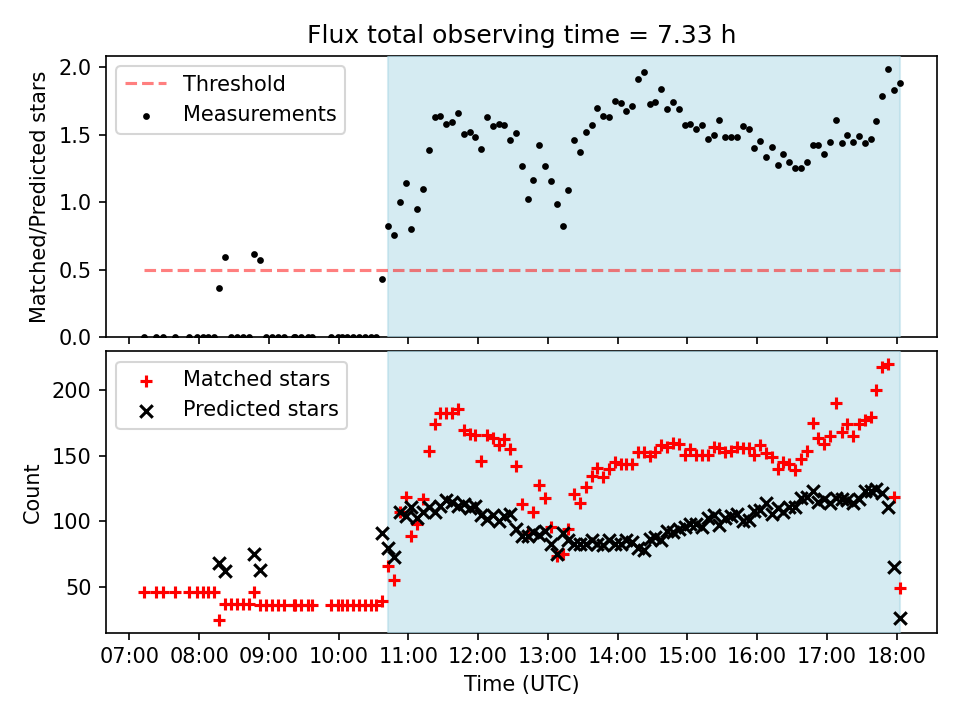 Flux total observing time = 7.33 h

Threshold
Measurements

Matched/Predicted stars

2.0
1.5
1.0
0.5
0.0

Matched stars
Predicted stars

Count

200
150
100
50

07:00 08:00 09:00 10:00 11:00 12:00 13:00 14:00 15:00 16:00 17:00 18:00

Time (UTC)